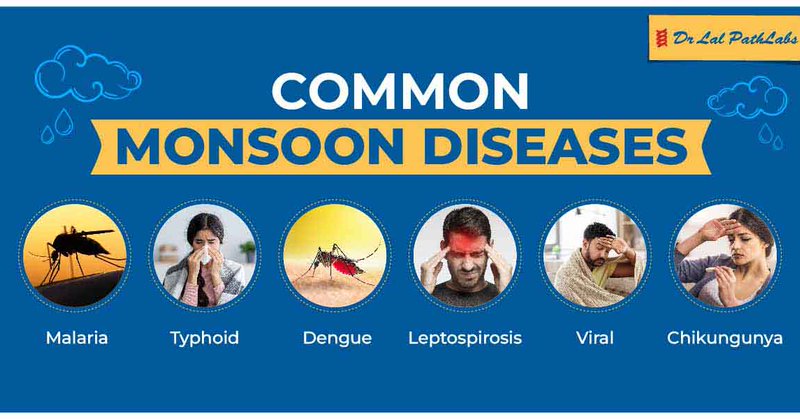 Dr Lal PathLabs

COMMON
MONSOON DISEASES

Malaria

Typhoid

Dengue

Leptospirosis

Viral

Chikungunya